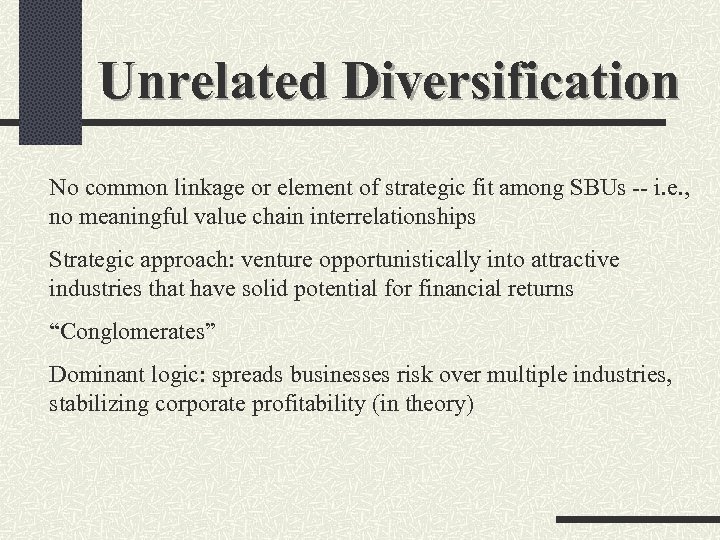 Unrelated Diversification

No common linkage or element of strategic fit among SBUs -- i.e., no meaningful value chain interrelationships

Strategic approach: venture opportunistically into attractive industries that have solid potential for financial returns

“Conglomerates”

Dominant logic: spreads businesses risk over multiple industries, stabilizing corporate profitability (in theory)